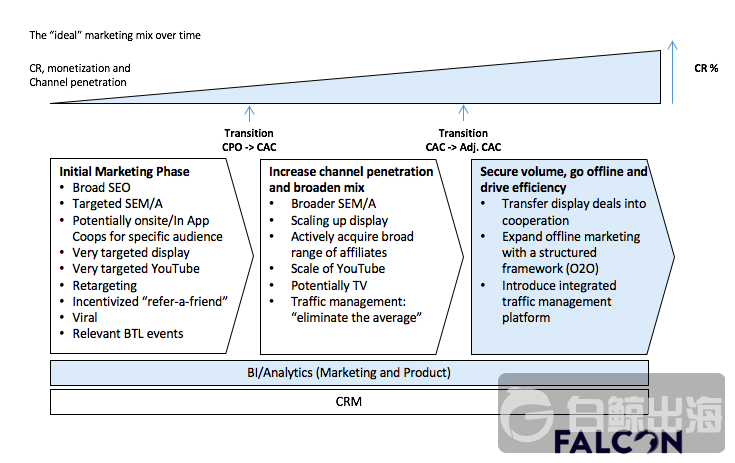 The "ideal" marketing mix over time

CR, monetization and Channel penetration

CR %

Transition
CPO -> CAC

Transition
CAC -> Adj. CAC

Initial Marketing Phase
• Broad SEO
• Targeted SEM/A
• Potentially onsite/In App Coops for specific audience
• Very targeted display
• Very targeted YouTube
• Retargeting
• Incentivized "refer-a-friend"
• Viral
• Relevant BTL events

Increase channel penetration and broaden mix
• Broader SEM/A
• Scaling up display
• Actively acquire broad range of affiliates
• Scale of YouTube
• Potentially TV
• Traffic management: "eliminate the average"

Secure volume, go offline and drive efficiency
• Transfer display deals into cooperation
• Expand offline marketing with a structured framework (O2O)
• Introduce integrated traffic management platform

BI/Analytics (Marketing and Product)

CRM

白鲸出海
FALCON